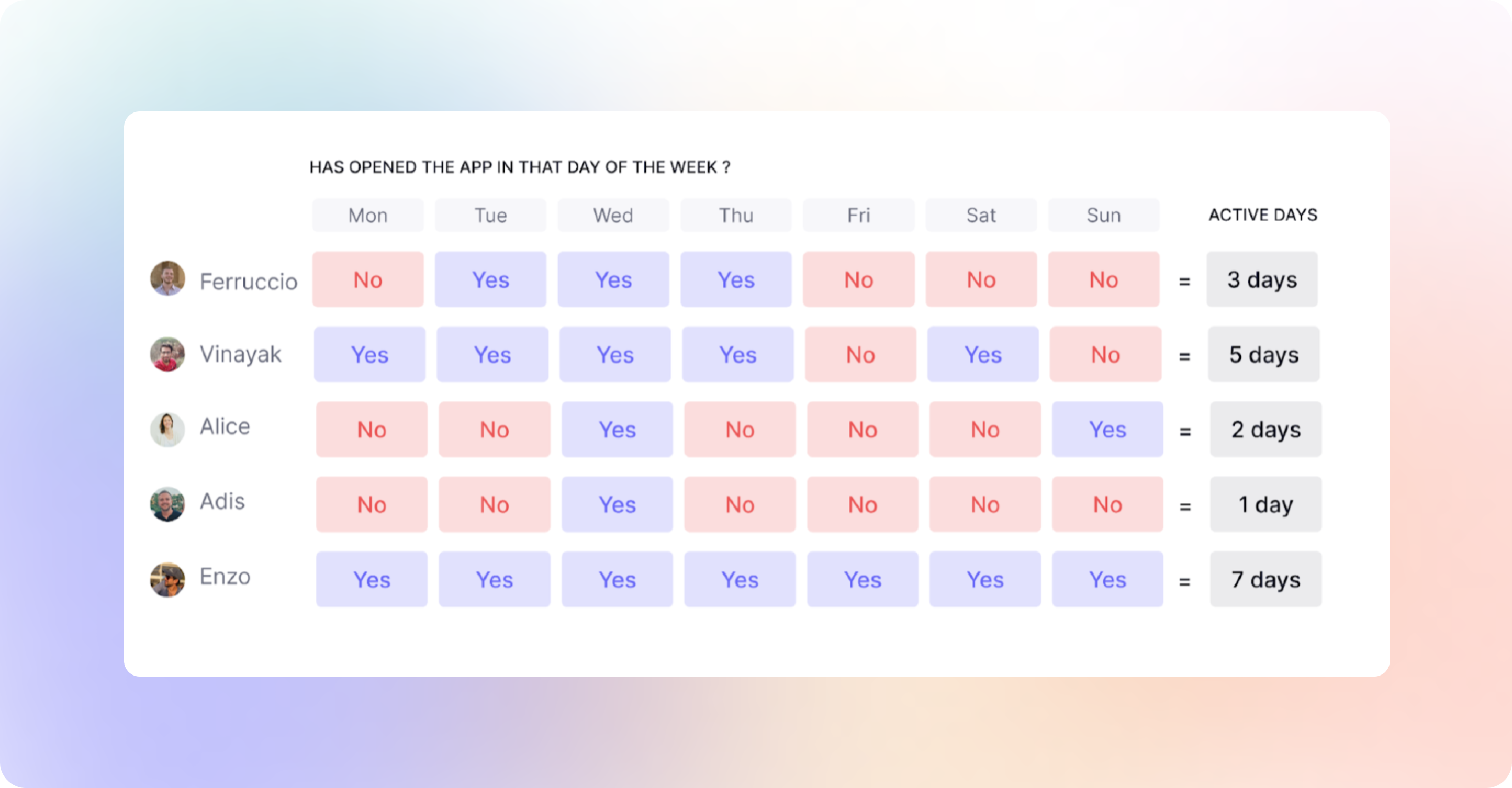 HAS OPENED THE APP IN THAT DAY OF THE WEEK ?

| | Mon | Tue | Wed | Thu | Fri | Sat | Sun | | ACTIVE DAYS |
|---|---|---|---|---|---|---|---|---|---|
| Ferruccio | No | Yes | Yes | Yes | No | No | No | = | 3 days |
| Vinayak | Yes | Yes | Yes | Yes | No | Yes | No | = | 5 days |
| Alice | No | No | Yes | No | No | No | Yes | = | 2 days |
| Adis | No | No | Yes | No | No | No | No | = | 1 day |
| Enzo | Yes | Yes | Yes | Yes | Yes | Yes | Yes | = | 7 days |